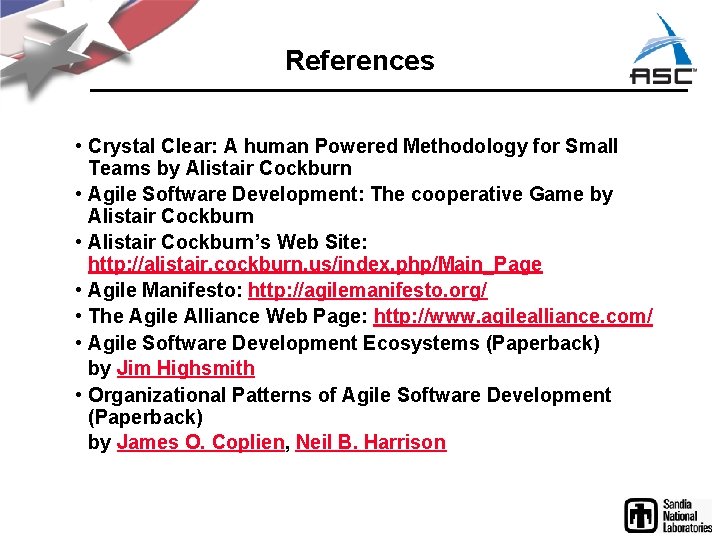 References

ASC

• Crystal Clear: A human Powered Methodology for Small Teams by Alistair Cockburn
• Agile Software Development: The cooperative Game by Alistair Cockburn
• Alistair Cockburn's Web Site: http://alistair.cockburn.us/index.php/Main_Page
• Agile Manifesto: http://agilemanifesto.org/
• The Agile Alliance Web Page: http://www.agilealliance.com/
• Agile Software Development Ecosystems (Paperback) by Jim Highsmith
• Organizational Patterns of Agile Software Development (Paperback) by James O. Coplien, Neil B. Harrison

Sandia National Laboratories